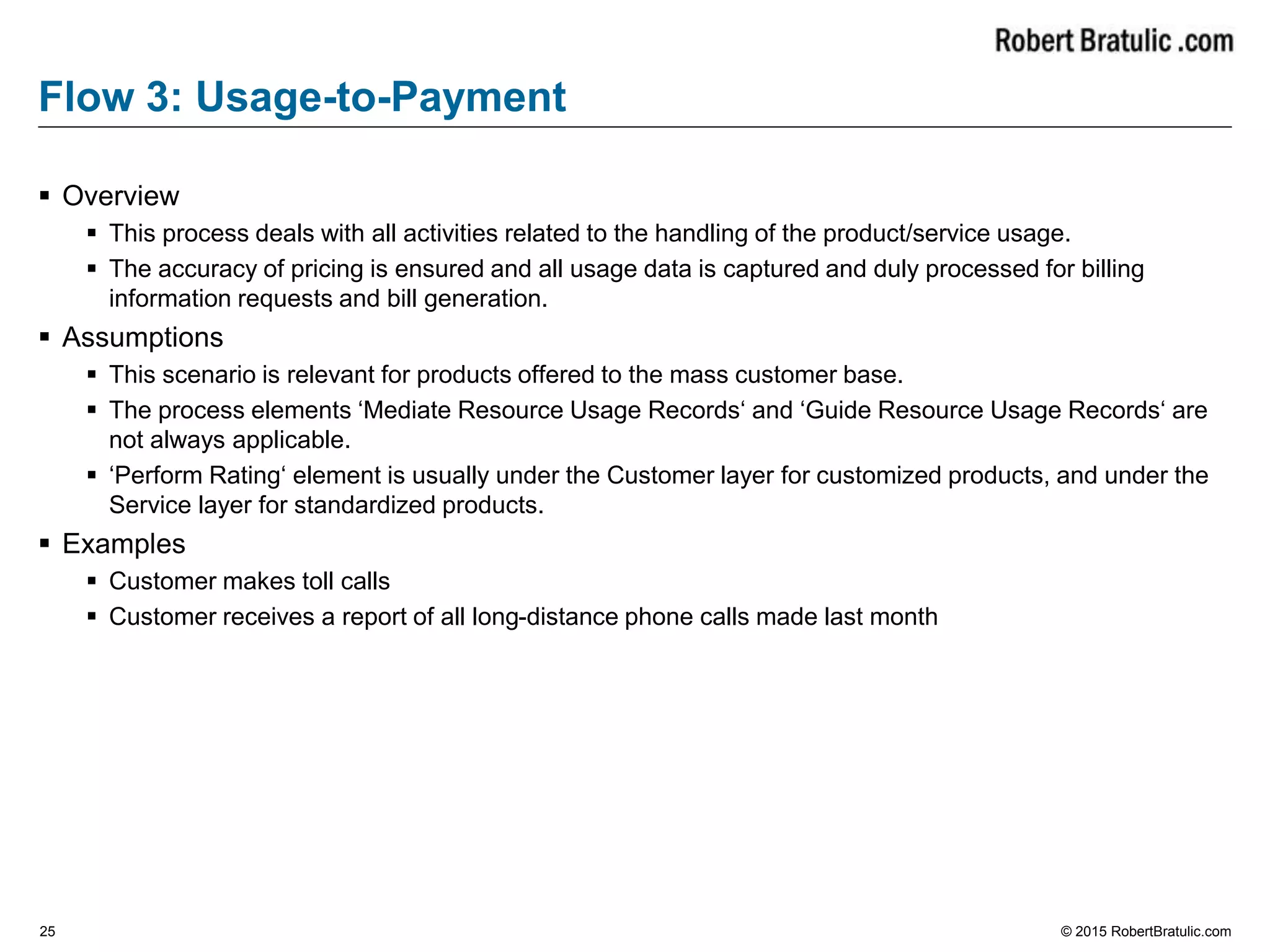 Robert Bratulic .com

Flow 3: Usage-to-Payment

▪ Overview
  ▪ This process deals with all activities related to the handling of the product/service usage.
  ▪ The accuracy of pricing is ensured and all usage data is captured and duly processed for billing information requests and bill generation.
▪ Assumptions
  ▪ This scenario is relevant for products offered to the mass customer base.
  ▪ The process elements ‘Mediate Resource Usage Records‘ and ‘Guide Resource Usage Records‘ are not always applicable.
  ▪ ‘Perform Rating‘ element is usually under the Customer layer for customized products, and under the Service layer for standardized products.
▪ Examples
  ▪ Customer makes toll calls
  ▪ Customer receives a report of all long-distance phone calls made last month

25

© 2015 RobertBratulic.com